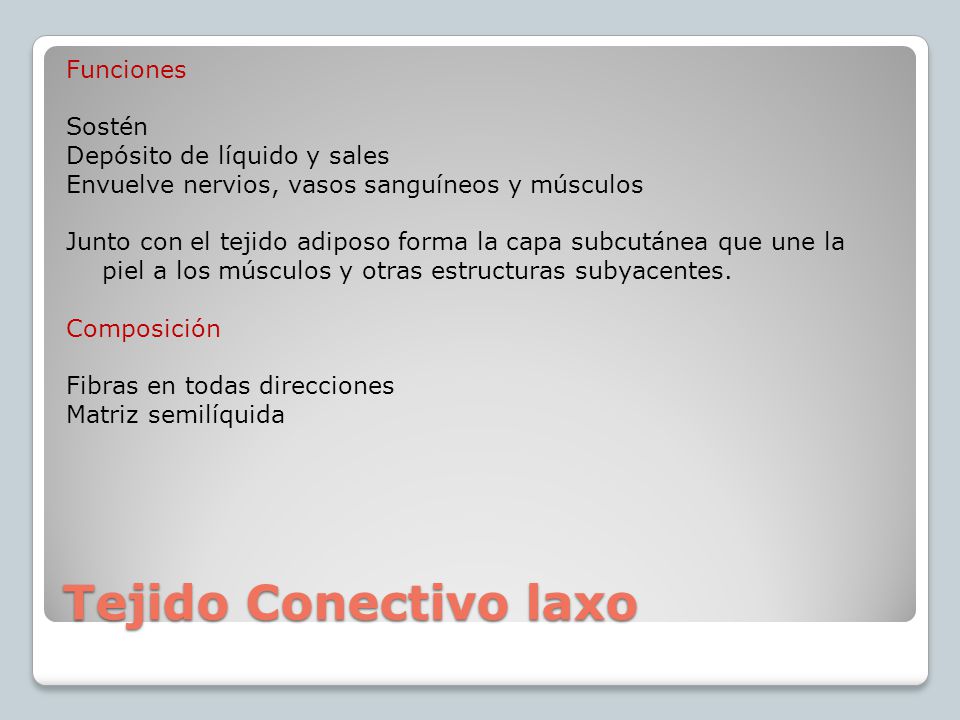 Funciones

Sostén
Depósito de líquido y sales
Envuelve nervios, vasos sanguíneos y músculos

Junto con el tejido adiposo forma la capa subcutánea que une la piel a los músculos y otras estructuras subyacentes.

Composición

Fibras en todas direcciones
Matriz semilíquida

Tejido Conectivo laxo